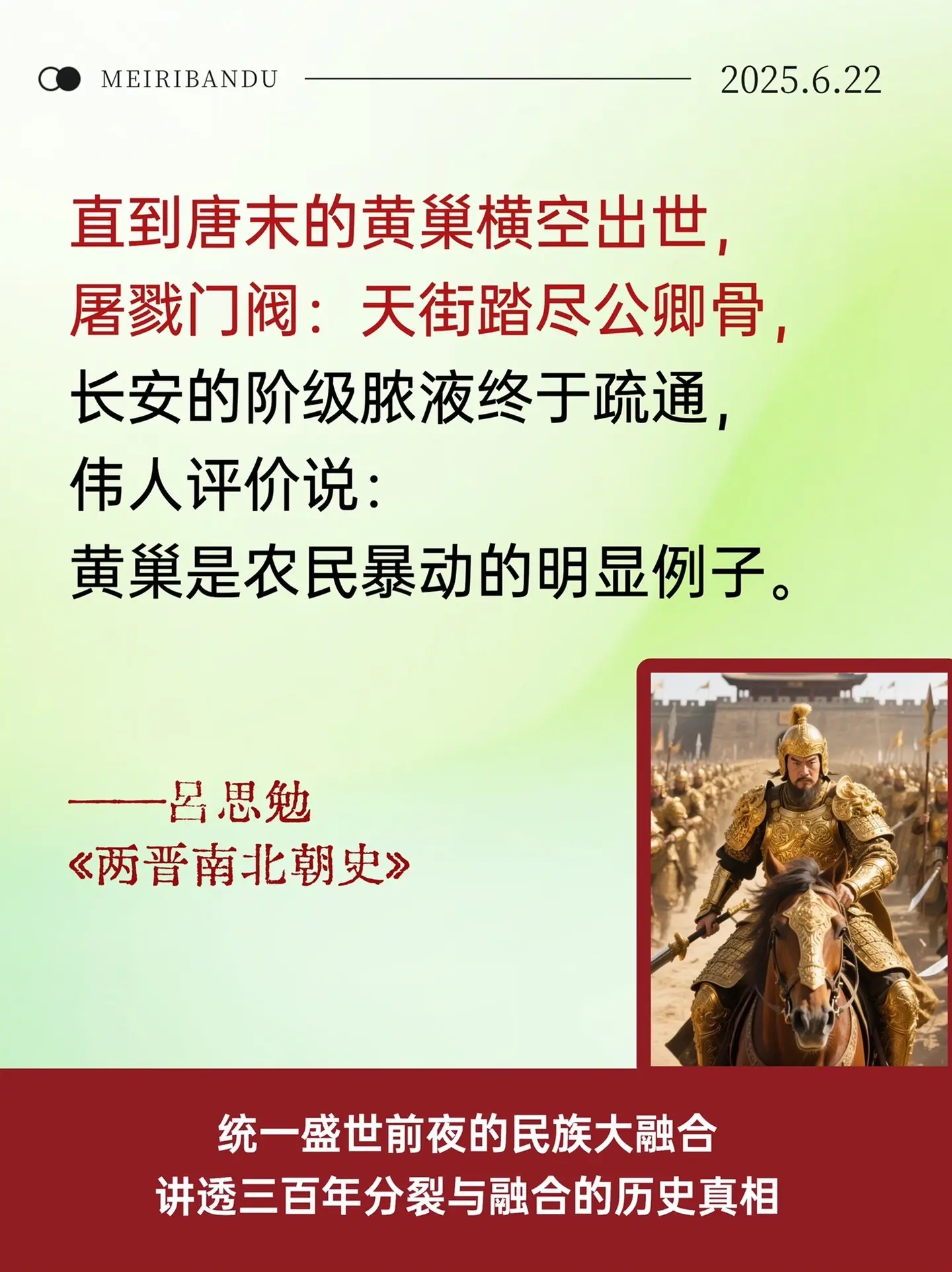 MEIRIBANDU 2025.6.22

直到唐末的黄巢横空出世，
屠戮门阀：天街踏尽公卿骨，
长安的阶级脓液终于疏通，
伟人评价说：
黄巢是农民暴动的明显例子。

——吕思勉
《两晋南北朝史》

统一盛世前夜的民族大融合
讲透三百年分裂与融合的历史真相